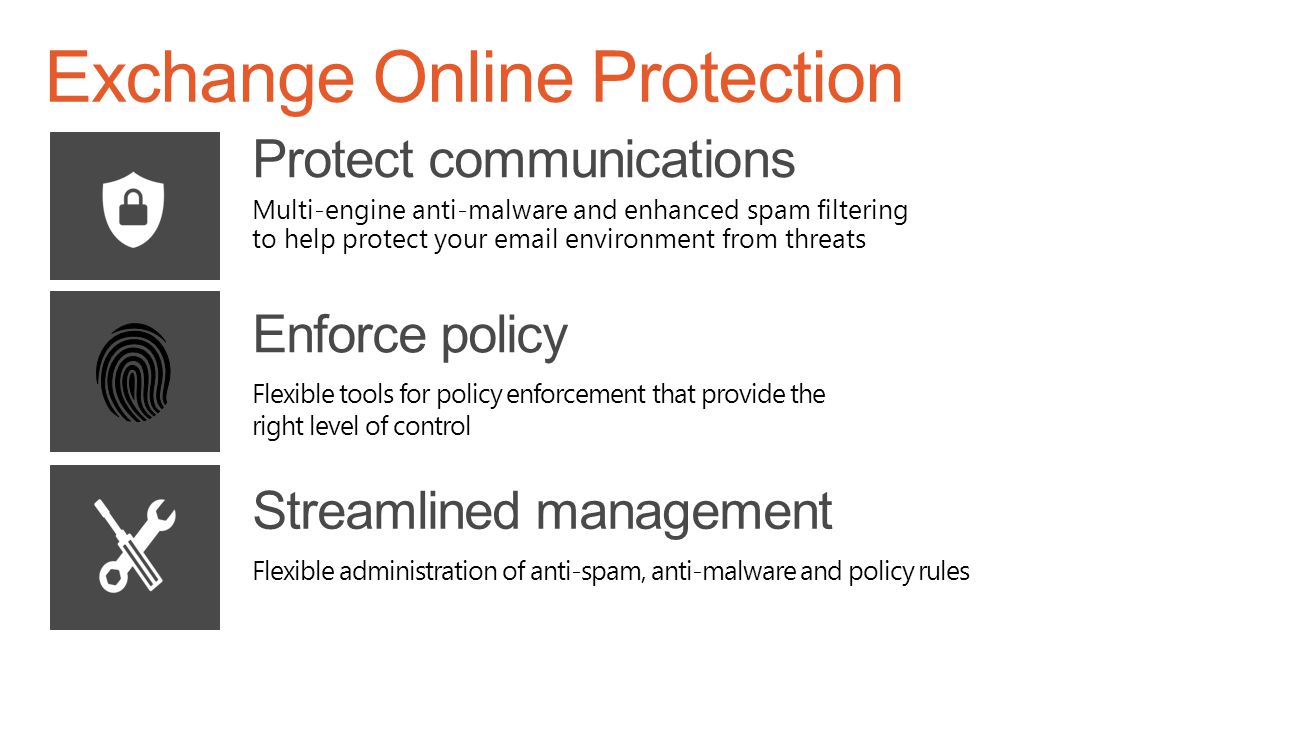 Exchange Online Protection

Protect communications

Multi-engine anti-malware and enhanced spam filtering to help protect your email environment from threats

Enforce policy

Flexible tools for policy enforcement that provide the right level of control

Streamlined management

Flexible administration of anti-spam, anti-malware and policy rules